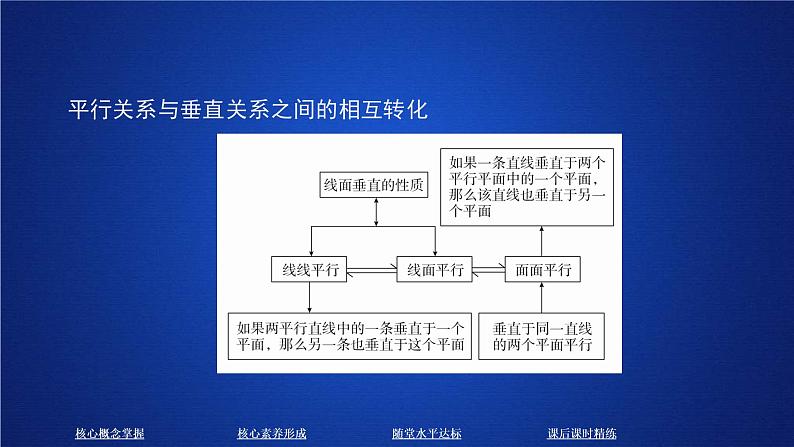 平行关系与垂直关系之间的相互转化

线面垂直的性质

如果一条直线垂直于两个平行平面中的一个平面，那么该直线也垂直于另一个平面

线线平行

线面平行

面面平行

如果两平行直线中的一条垂直于一个平面，那么另一条也垂直于这个平面

垂直于同一直线的两个平面平行

核心概念掌握　核心素养形成　随堂水平达标　课后课时精练